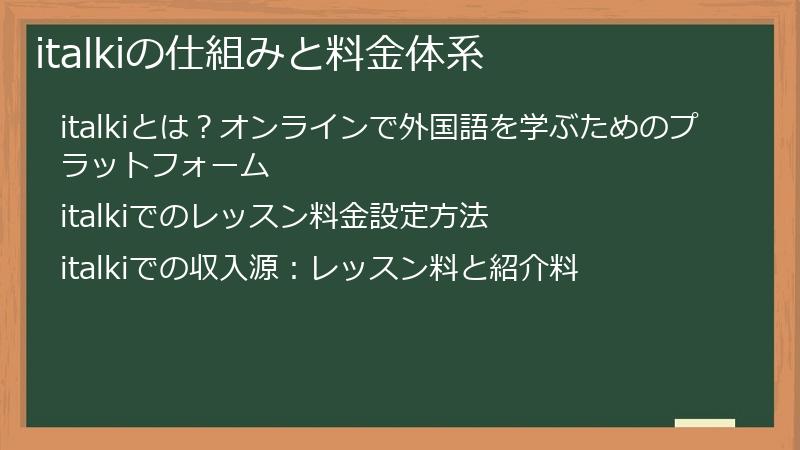 italkiの仕組みと料金体系

italkiとは？オンラインで外国語を学ぶためのプラットフォーム

italkiでのレッスン料金設定方法

italkiでの収入源：レッスン料と紹介料